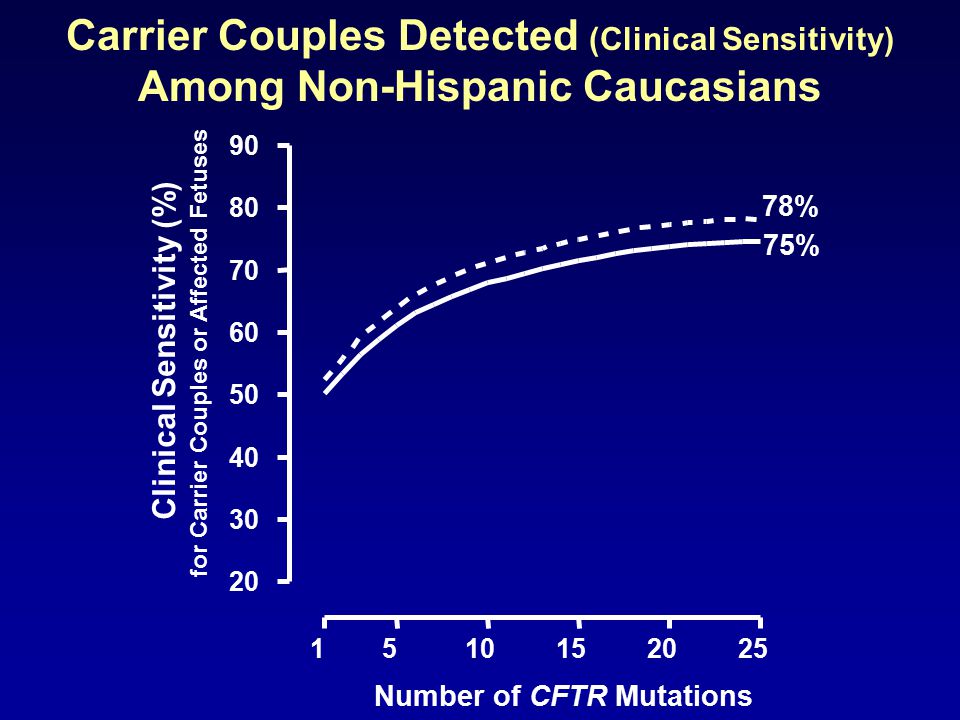 Carrier Couples Detected (Clinical Sensitivity)
Among Non-Hispanic Caucasians

Clinical Sensitivity (%)
for Carrier Couples or Affected Fetuses

90
80
70
60
50
40
30
20

78%
75%

1
5
10
15
20
25

Number of CFTR Mutations